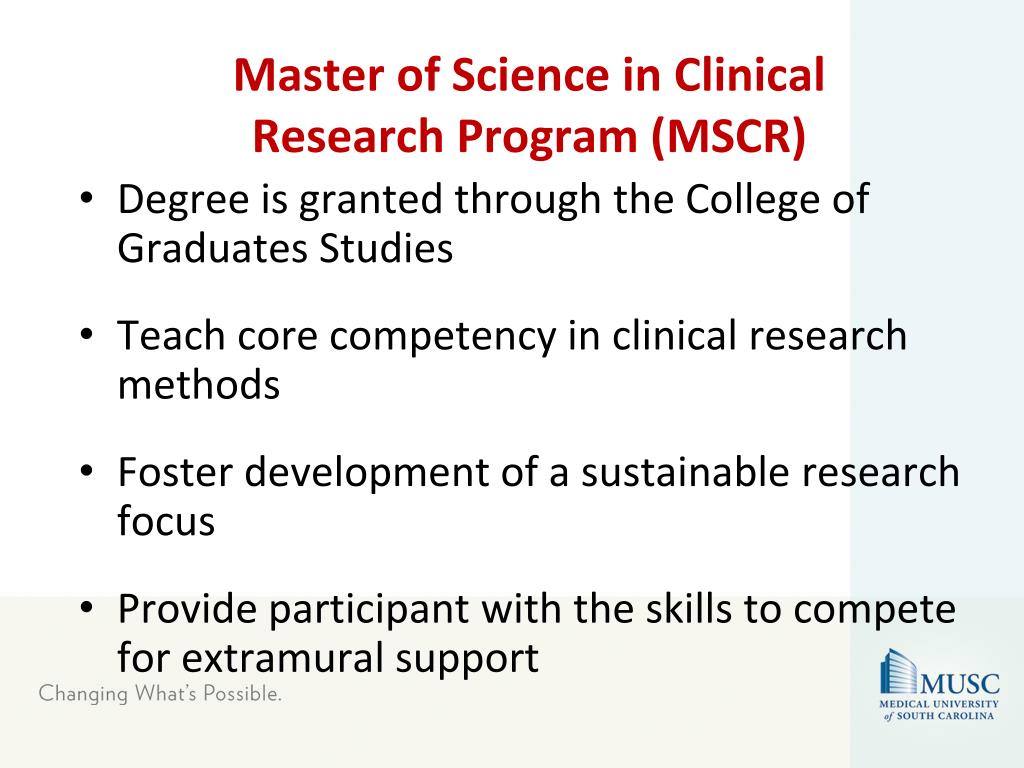 Master of Science in Clinical Research Program (MSCR)

• Degree is granted through the College of Graduates Studies

• Teach core competency in clinical research methods

• Foster development of a sustainable research focus

• Provide participant with the skills to compete for extramural support

Changing What's Possible.

MUSC
MEDICAL UNIVERSITY of SOUTH CAROLINA